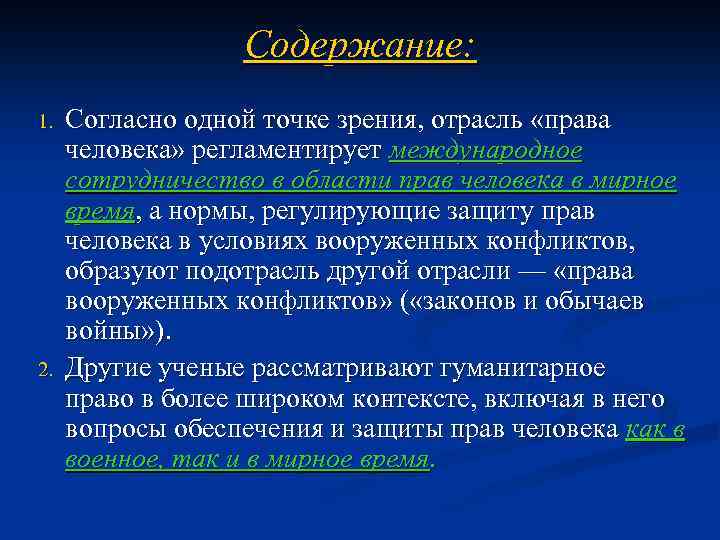 Содержание:

1. Согласно одной точке зрения, отрасль «права человека» регламентирует международное сотрудничество в области прав человека в мирное время, а нормы, регулирующие защиту прав человека в условиях вооруженных конфликтов, образуют подотрасль другой отрасли — «права вооруженных конфликтов» («законов и обычаев войны»).

2. Другие ученые рассматривают гуманитарное право в более широком контексте, включая в него вопросы обеспечения и защиты прав человека как в военное, так и в мирное время.